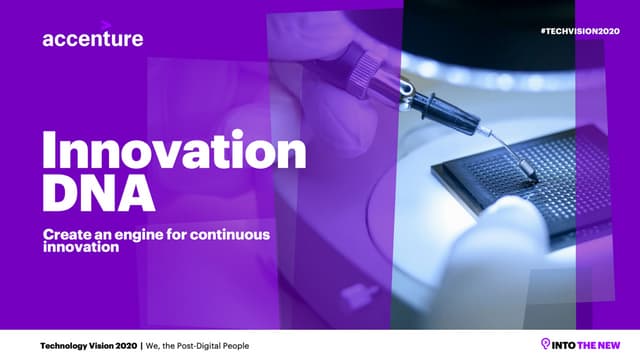 accenture

#TECHVISION2020

Innovation DNA

Create an engine for continuous innovation

Technology Vision 2020 | We, the Post-Digital People

INTO THE NEW